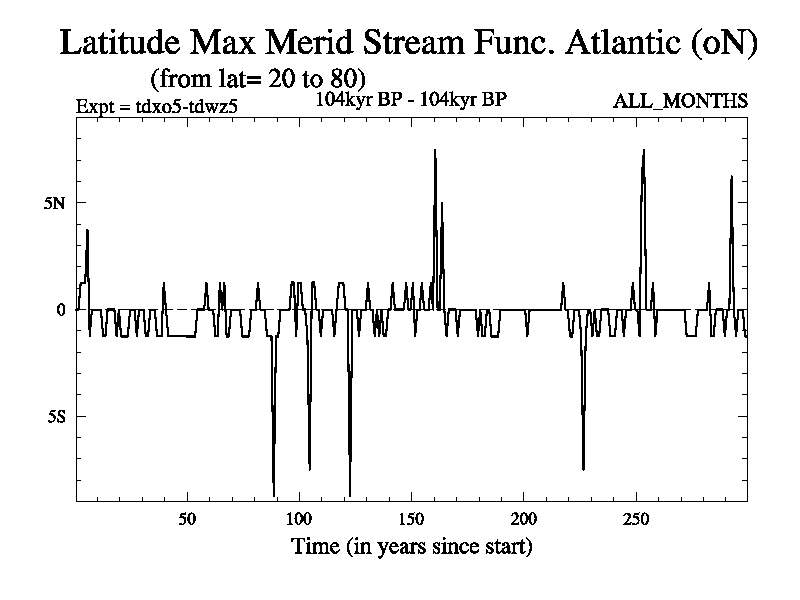 Latitude Max Merid Stream Func. Atlantic (oN)
(from lat= 20 to 80)
Expt = tdxo5-tdwz5
104kyr BP - 104kyr BP
ALL_MONTHS

5N
0
5S

50
100
150
200
250
Time (in years since start)